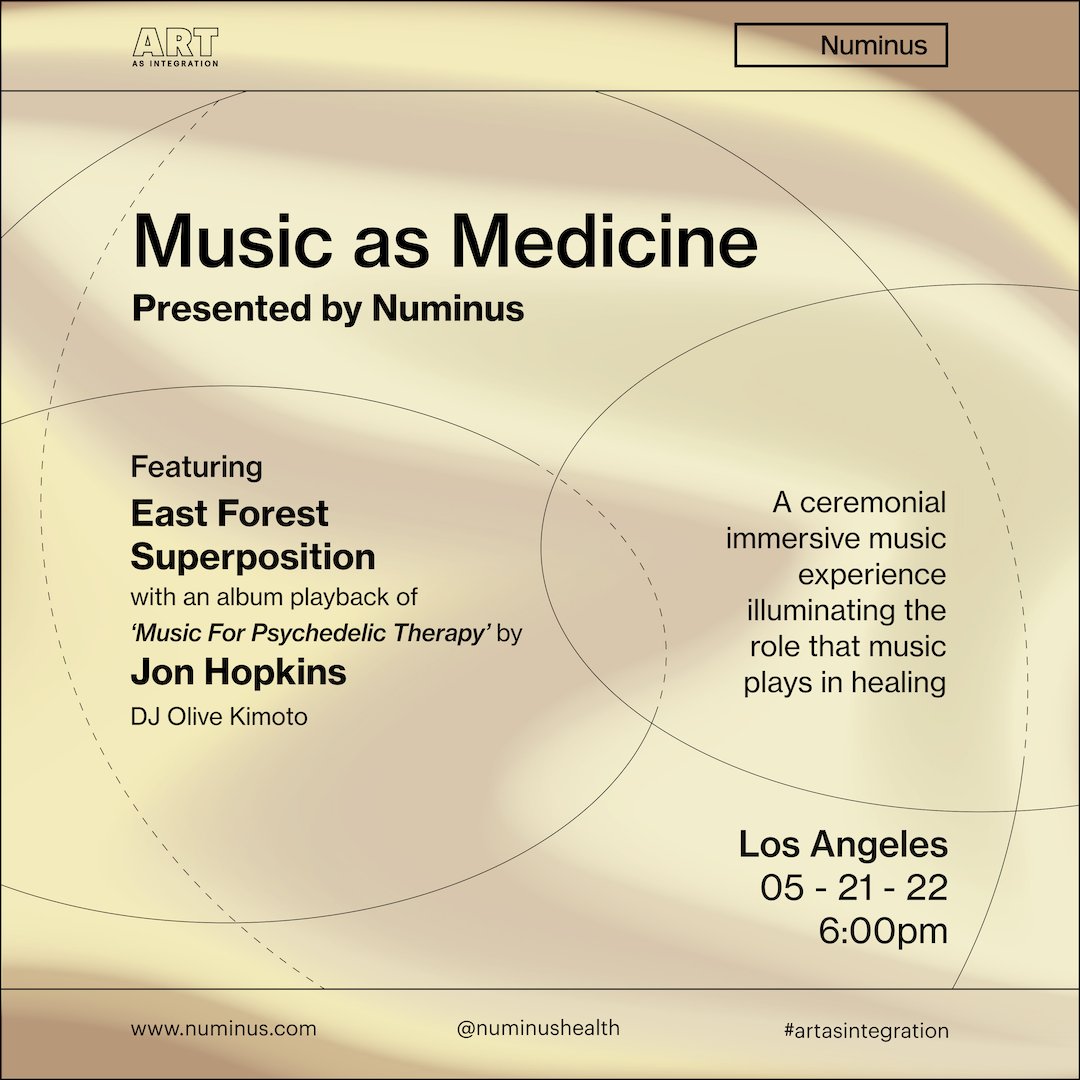 ART
AS INTEGRATION

Numinus

Music as Medicine
Presented by Numinus

Featuring
East Forest
Superposition
with an album playback of
'Music For Psychedelic Therapy' by
Jon Hopkins
DJ Olive Kimoto

A ceremonial immersive music experience illuminating the role that music plays in healing

Los Angeles
05 - 21 - 22
6:00pm

www.numinus.com
@numinushealth
#artasintegration